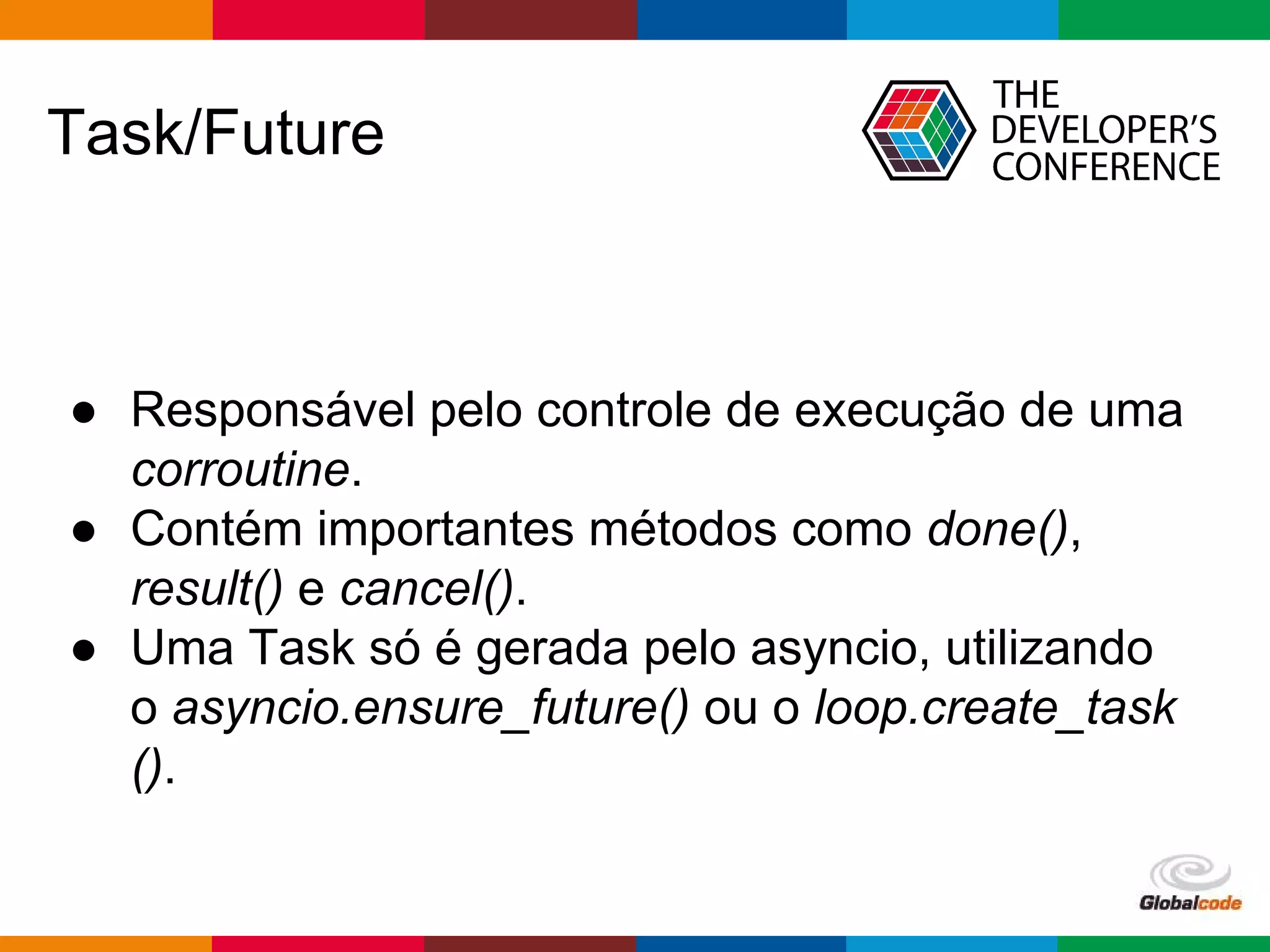 Task/Future

THE DEVELOPER'S CONFERENCE

● Responsável pelo controle de execução de uma corroutine.
● Contém importantes métodos como done(), result() e cancel().
● Uma Task só é gerada pelo asyncio, utilizando o asyncio.ensure_future() ou o loop.create_task ().

Globalcode